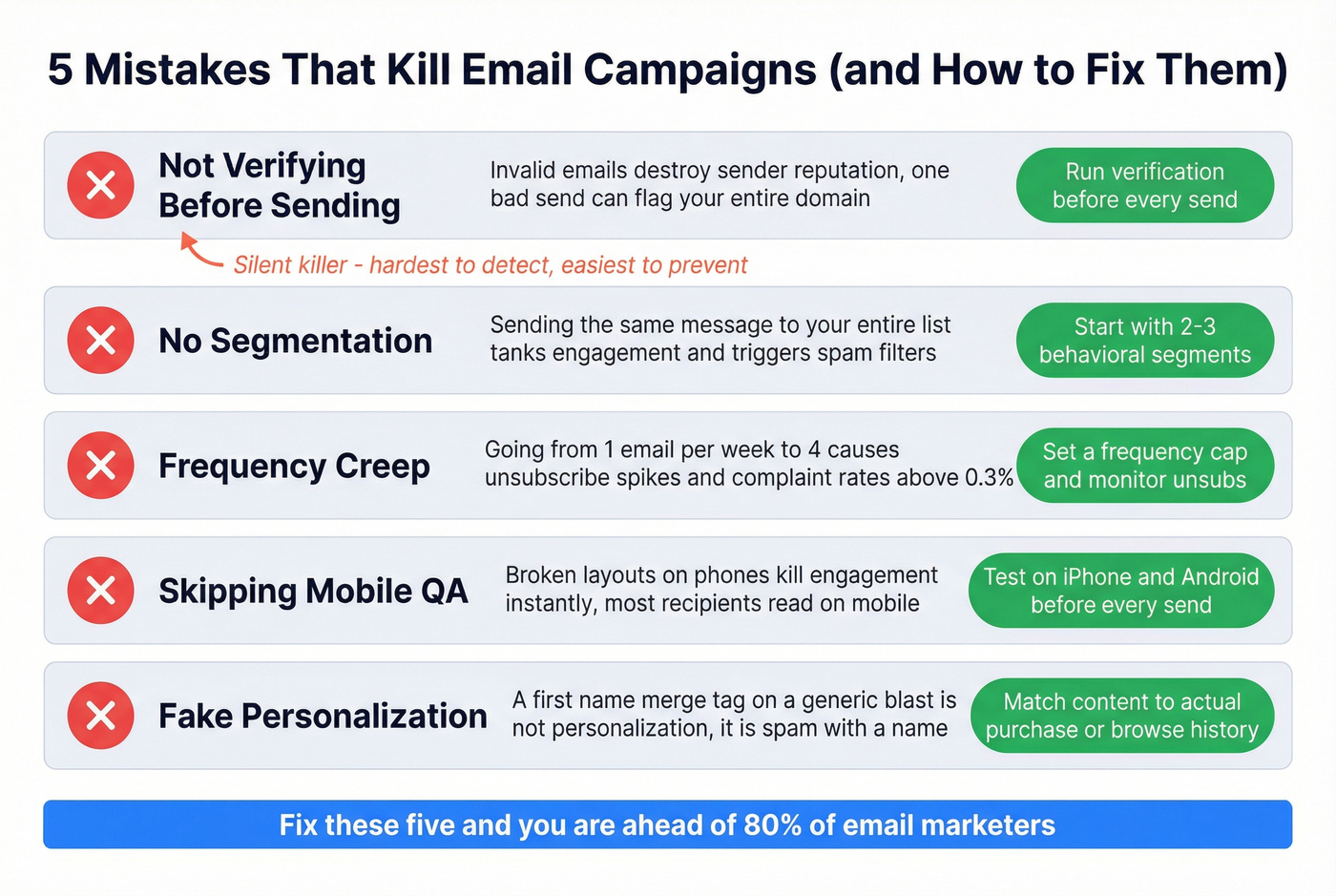 5 Mistakes That Kill Email Campaigns (and How to Fix Them)

Not Verifying Before Sending

Invalid emails destroy sender reputation, one bad send can flag your entire domain

Run verification before every send

Silent killer - hardest to detect, easiest to prevent

No Segmentation

Sending the same message to your entire list tanks engagement and triggers spam filters

Start with 2-3 behavioral segments

Frequency Creep

Going from 1 email per week to 4 causes unsubscribe spikes and complaint rates above 0.3%

Set a frequency cap and monitor unsubs

Skipping Mobile QA

Broken layouts on phones kill engagement instantly, most recipients read on mobile

Test on iPhone and Android before every send

Fake Personalization

A first name merge tag on a generic blast is not personalization, it is spam with a name

Match content to actual purchase or browse history

Fix these five and you are ahead of 80% of email marketers